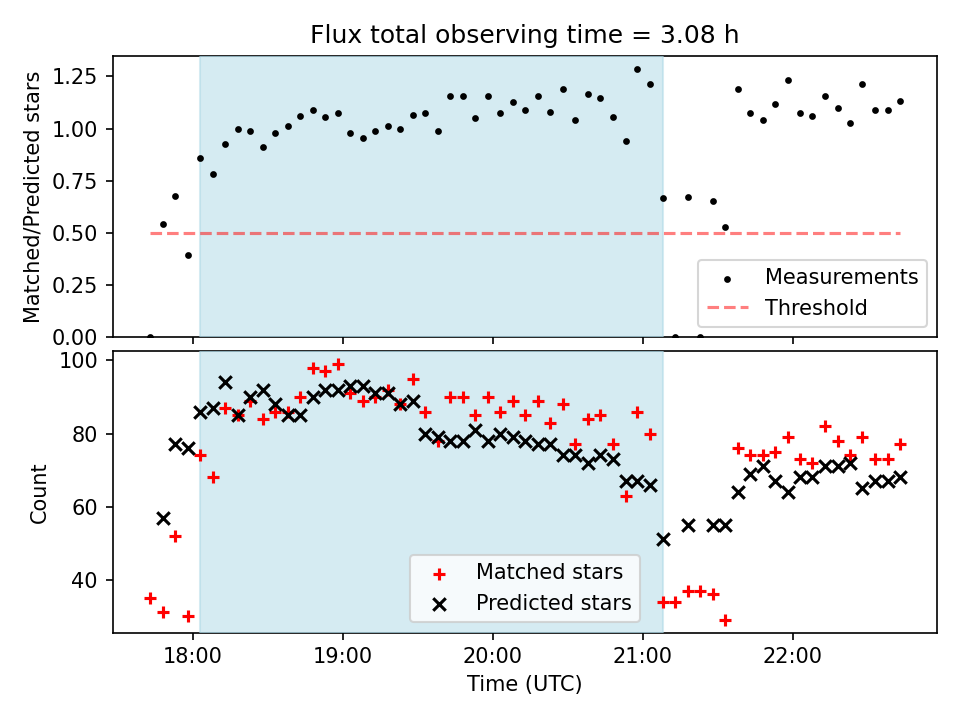 Flux total observing time = 3.08 h

Matched/Predicted stars

1.25
1.00
0.75
0.50
0.25
0.00

Measurements
Threshold

Count

100
80
60
40

Matched stars
Predicted stars

18:00
19:00
20:00
21:00
22:00

Time (UTC)